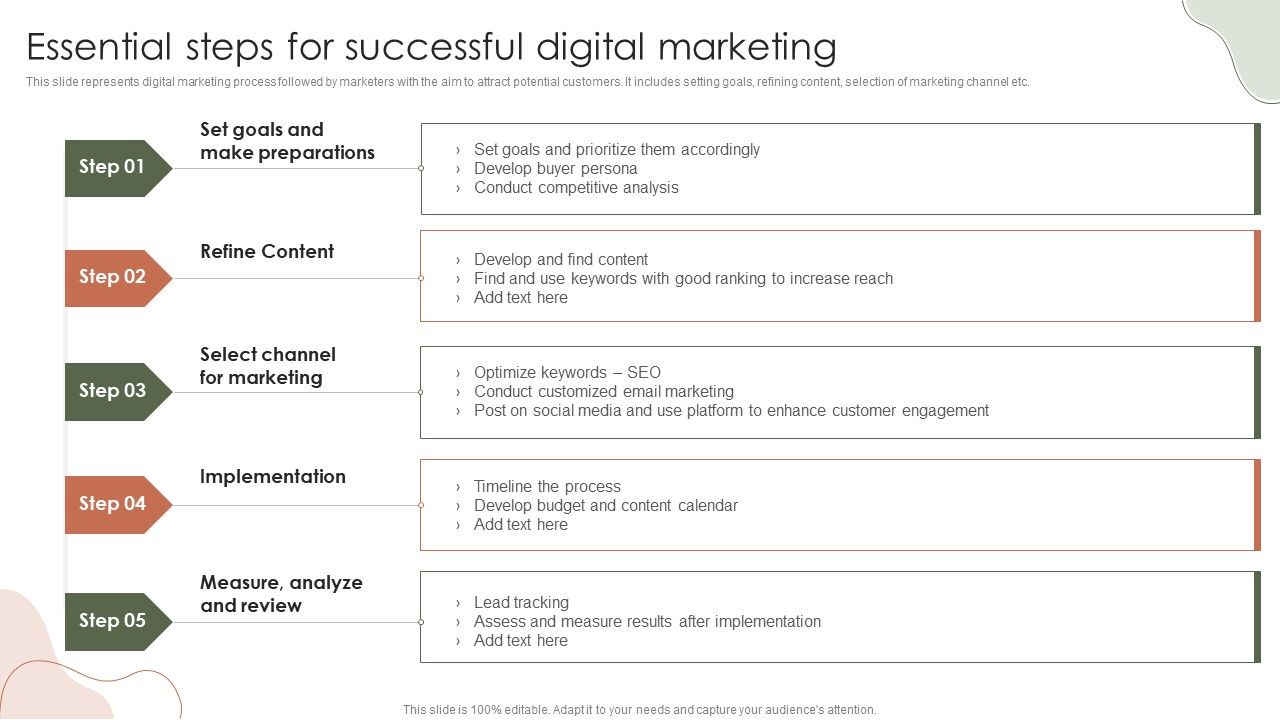 Essential steps for successful digital marketing

This slide represents digital marketing process followed by marketers with the aim to attract potential customers. It includes setting goals, refining content, selection of marketing channel etc.

Step 01

Set goals and make preparations

› Set goals and prioritize them accordingly
› Develop buyer persona
› Conduct competitive analysis

Step 02

Refine Content

› Develop and find content
› Find and use keywords with good ranking to increase reach
› Add text here

Step 03

Select channel for marketing

› Optimize keywords – SEO
› Conduct customized email marketing
› Post on social media and use platform to enhance customer engagement

Step 04

Implementation

› Timeline the process
› Develop budget and content calendar
› Add text here

Step 05

Measure, analyze and review

› Lead tracking
› Assess and measure results after implementation
› Add text here

This slide is 100% editable. Adapt it to your needs and capture your audience's attention.